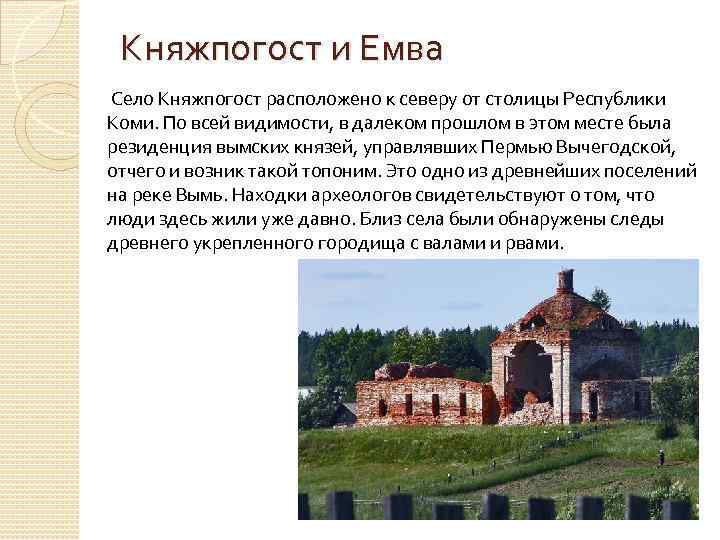 Княжпогост и Емва

Село Княжпогост расположено к северу от столицы Республики Коми. По всей видимости, в далеком прошлом в этом месте была резиденция вымских князей, управлявших Пермью Вычегодской, отчего и возник такой топоним. Это одно из древнейших поселений на реке Вымь. Находки археологов свидетельствуют о том, что люди здесь жили уже давно. Близ села были обнаружены следы древнего укрепленного городища с валами и рвами.